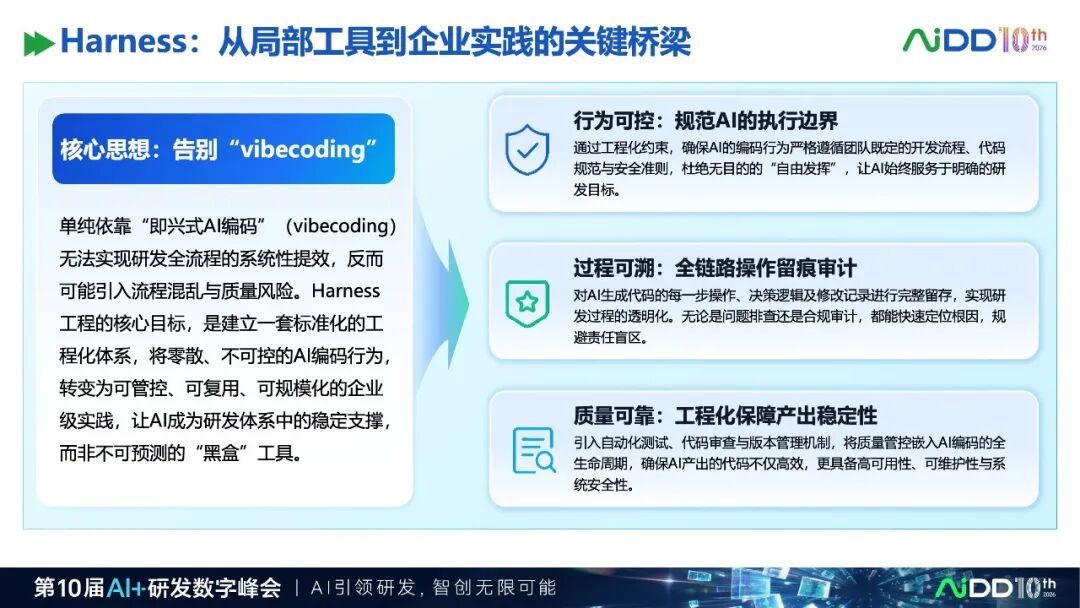 Harness：从局部工具到企业实践的关键桥梁

AiDD 10th 2026

核心思想：告别“vibecoding”

单纯依靠“即兴式AI编码”（vibecoding）无法实现研发全流程的系统性提效，反而可能引入流程混乱与质量风险。Harness工程的核心目标，是建立一套标准化的工程化体系，将零散、不可控的AI编码行为，转变为可管控、可复用、可规模化的企业级实践，让AI成为研发体系中的稳定支撑，而非不可预测的“黑盒”工具。

行为可控：规范AI的执行边界

通过工程化约束，确保AI的编码行为严格遵循团队既定的开发流程、代码规范与安全准则，杜绝无目的的“自由发挥”，让AI始终服务于明确的研发目标。

过程可溯：全链路操作留痕审计

对AI生成代码的每一步操作、决策逻辑及修改记录进行完整留存，实现研发过程的透明化。无论是问题排查还是合规审计，都能快速定位根因，规避责任盲区。

质量可靠：工程化保障产出稳定性

引入自动化测试、代码审查与版本管理机制，将质量管控嵌入AI编码的全生命周期，确保AI产出的代码不仅高效，更具备高可用性、可维护性与系统安全性。

第10届AI+研发数字峰会 | AI引领研发，智创无限可能

AiDD 10th 2026